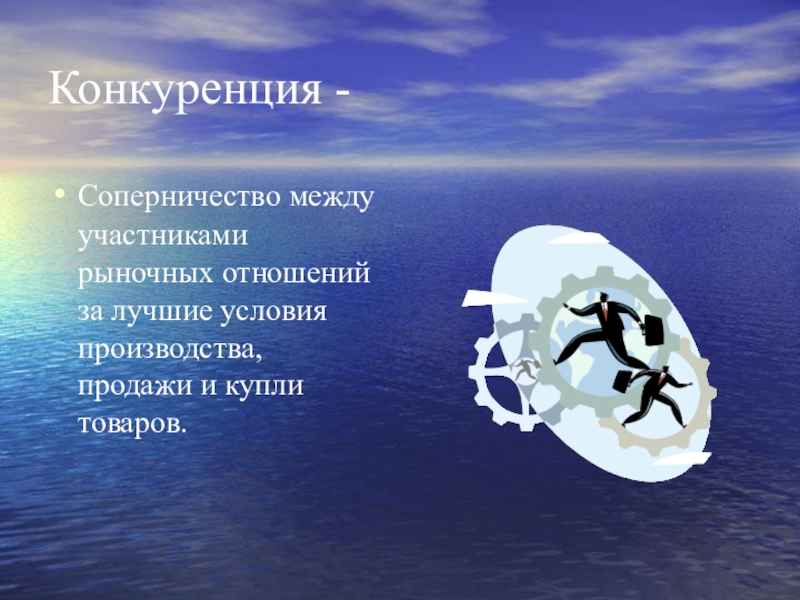 Конкуренция -

• Соперничество между участниками рыночных отношений за лучшие условия производства, продажи и купли товаров.